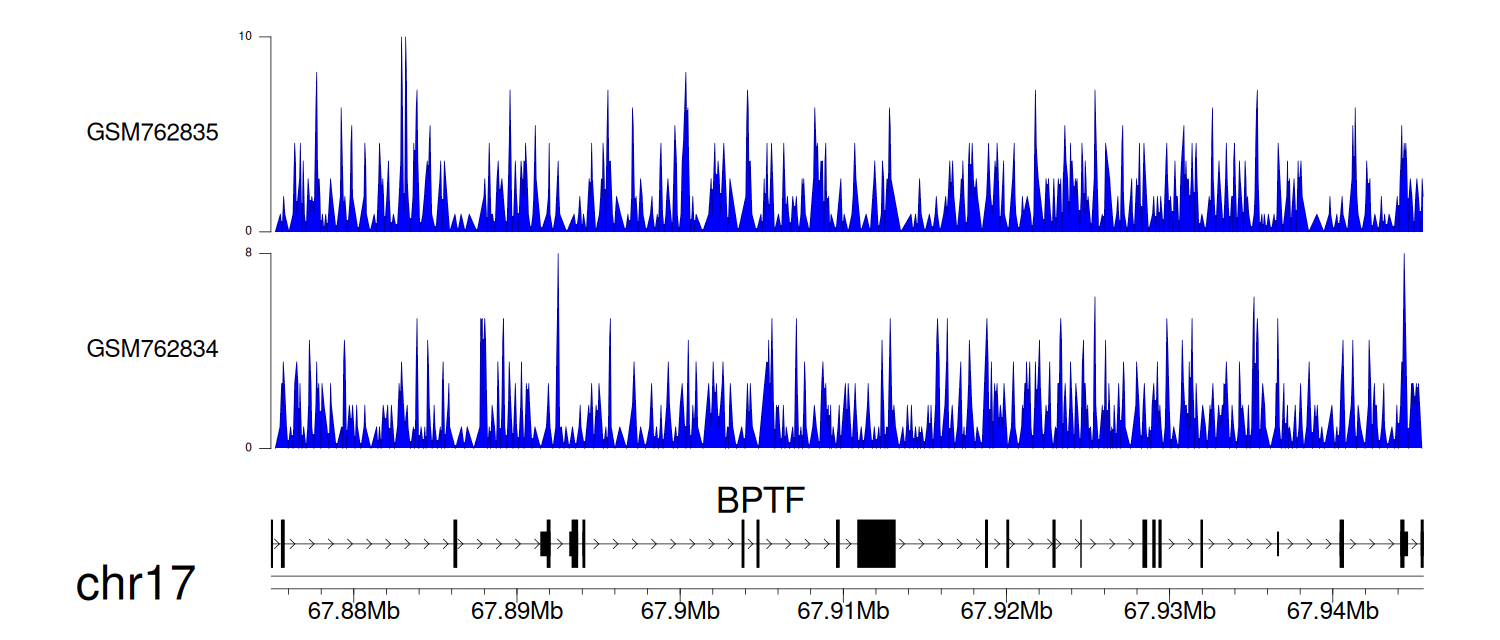 10

GSM762835

0

8

GSM762834

0

BPTF

chr17

67.88Mb 67.89Mb 67.9Mb 67.91Mb 67.92Mb 67.93Mb 67.94Mb